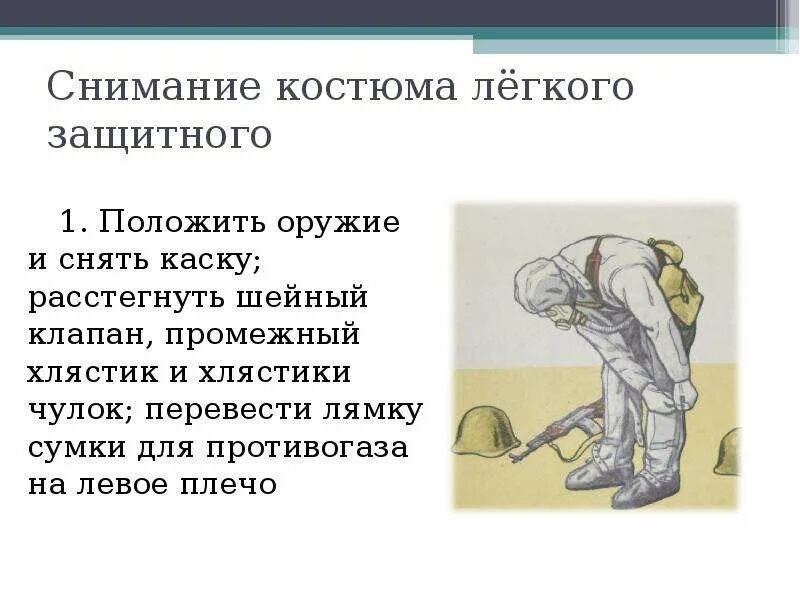 Снимание костюма лёгкого защитного

1. Положить оружие и снять каску; расстегнуть шейный клапан, промежный хлястик и хлястики чулок; перевести лямку сумки для противогаза на левое плечо